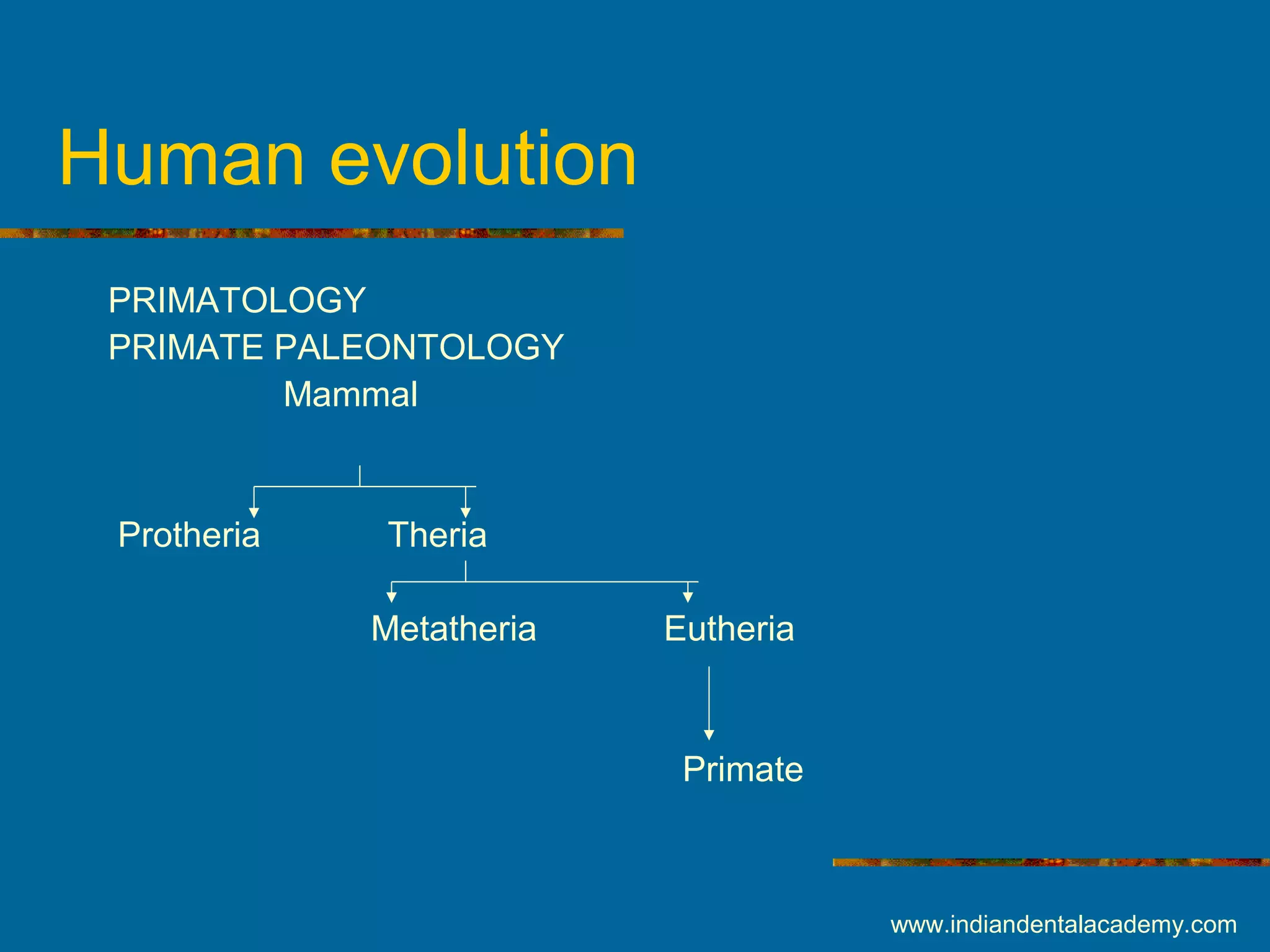 Human evolution

PRIMATOLOGY
PRIMATE PALEONTOLOGY
Mammal

Protheria Theria

Metatheria Eutheria

Primate

www.indiandentalacademy.com